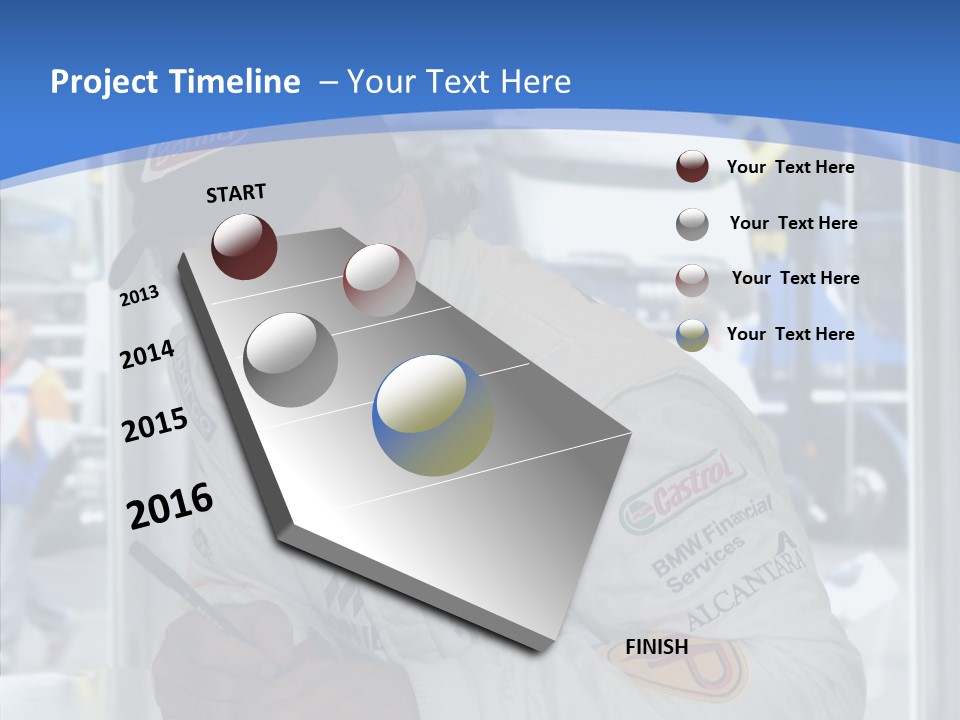 Project Timeline – Your Text Here

START

2013

2014

2015

2016

FINISH

Your Text Here

Your Text Here

Your Text Here

Your Text Here

Castrol

BMW Financial Services

ALCANTARA